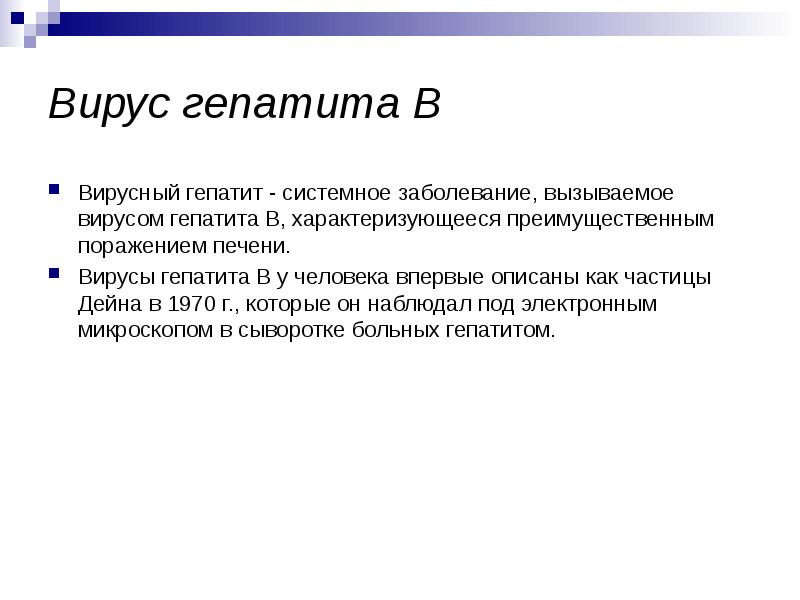 Вирус гепатита В

Вирусный гепатит - системное заболевание, вызываемое вирусом гепатита В, характеризующееся преимущественным поражением печени.

Вирусы гепатита В у человека впервые описаны как частицы Дейна в 1970 г., которые он наблюдал под электронным микроскопом в сыворотке больных гепатитом.